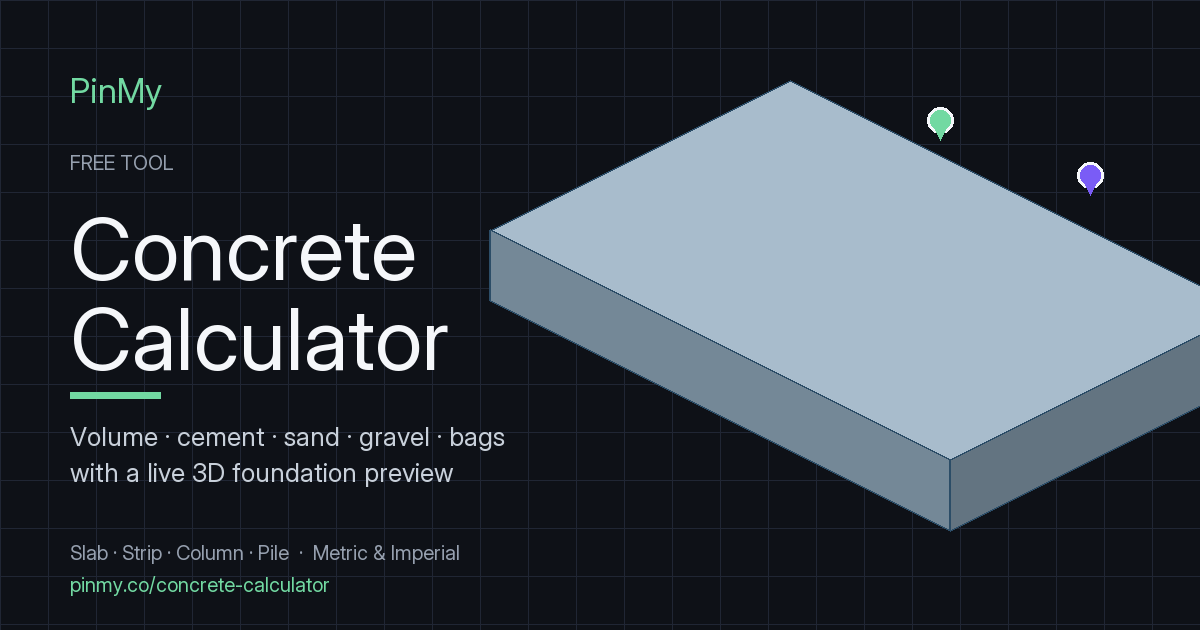 PinMy

FREE TOOL

Concrete Calculator

Volume · cement · sand · gravel · bags with a live 3D foundation preview

Slab · Strip · Column · Pile · Metric & Imperial

pinmy.co/concrete-calculator